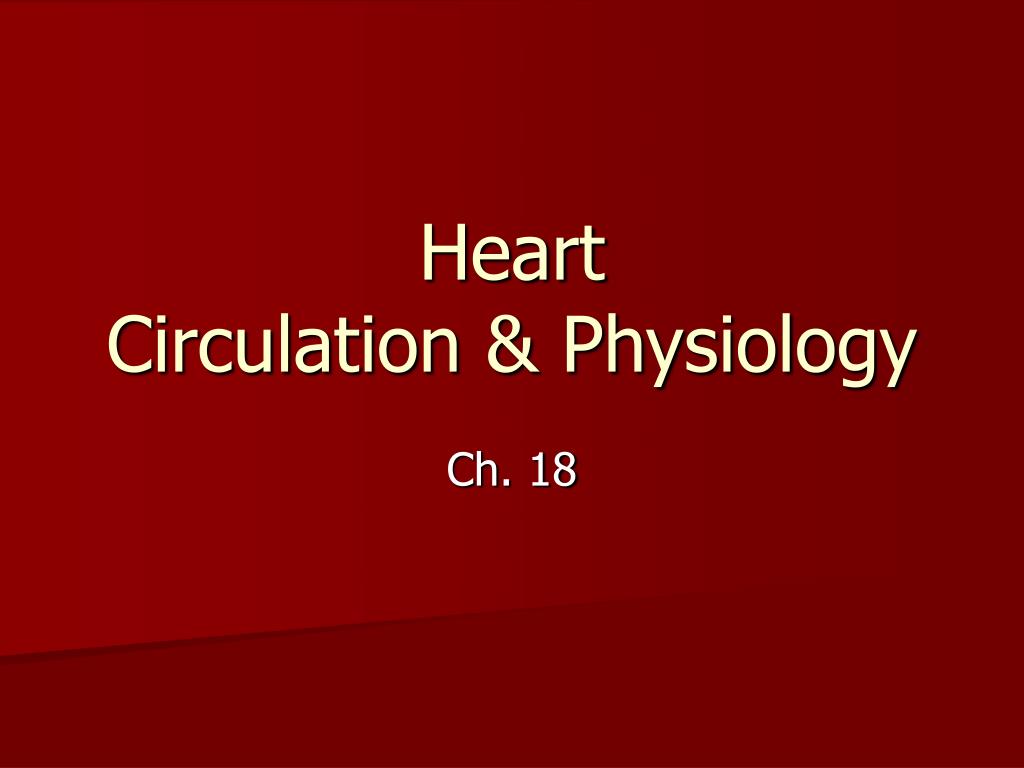 Heart
Circulation & Physiology

Ch. 18